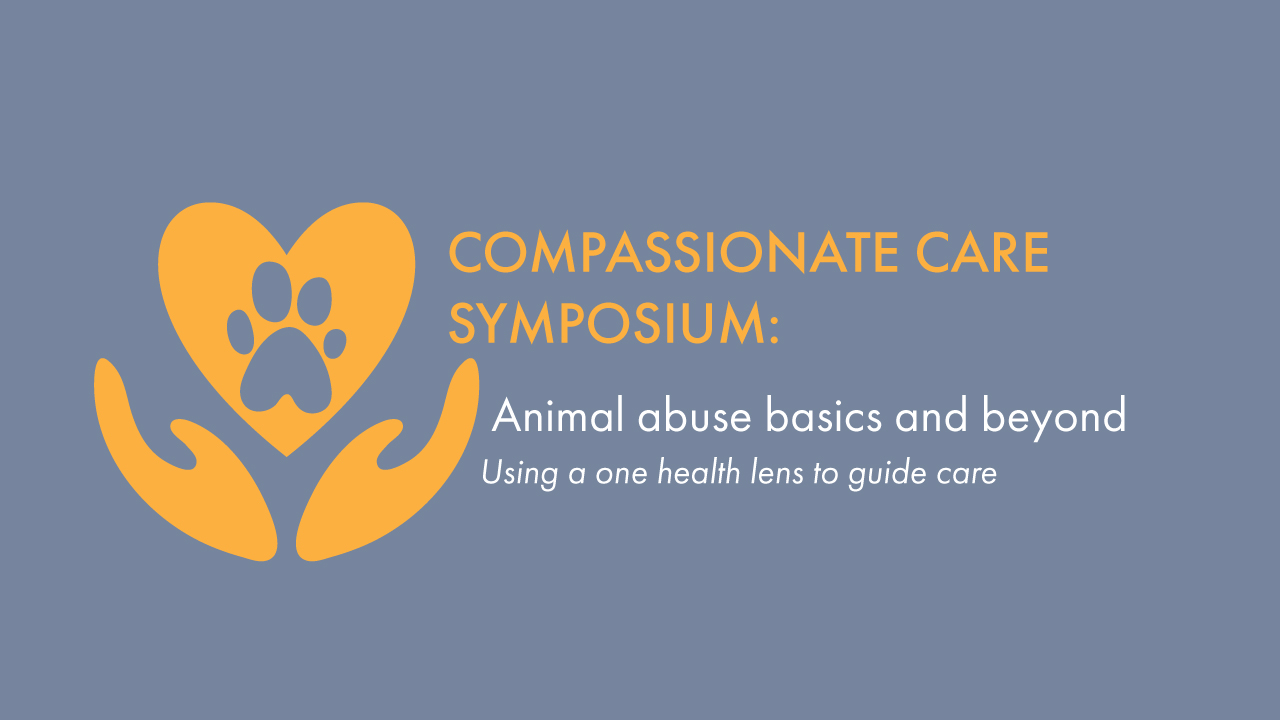 COMPASSIONATE CARE SYMPOSIUM:

Animal abuse basics and beyond

Using a one health lens to guide care